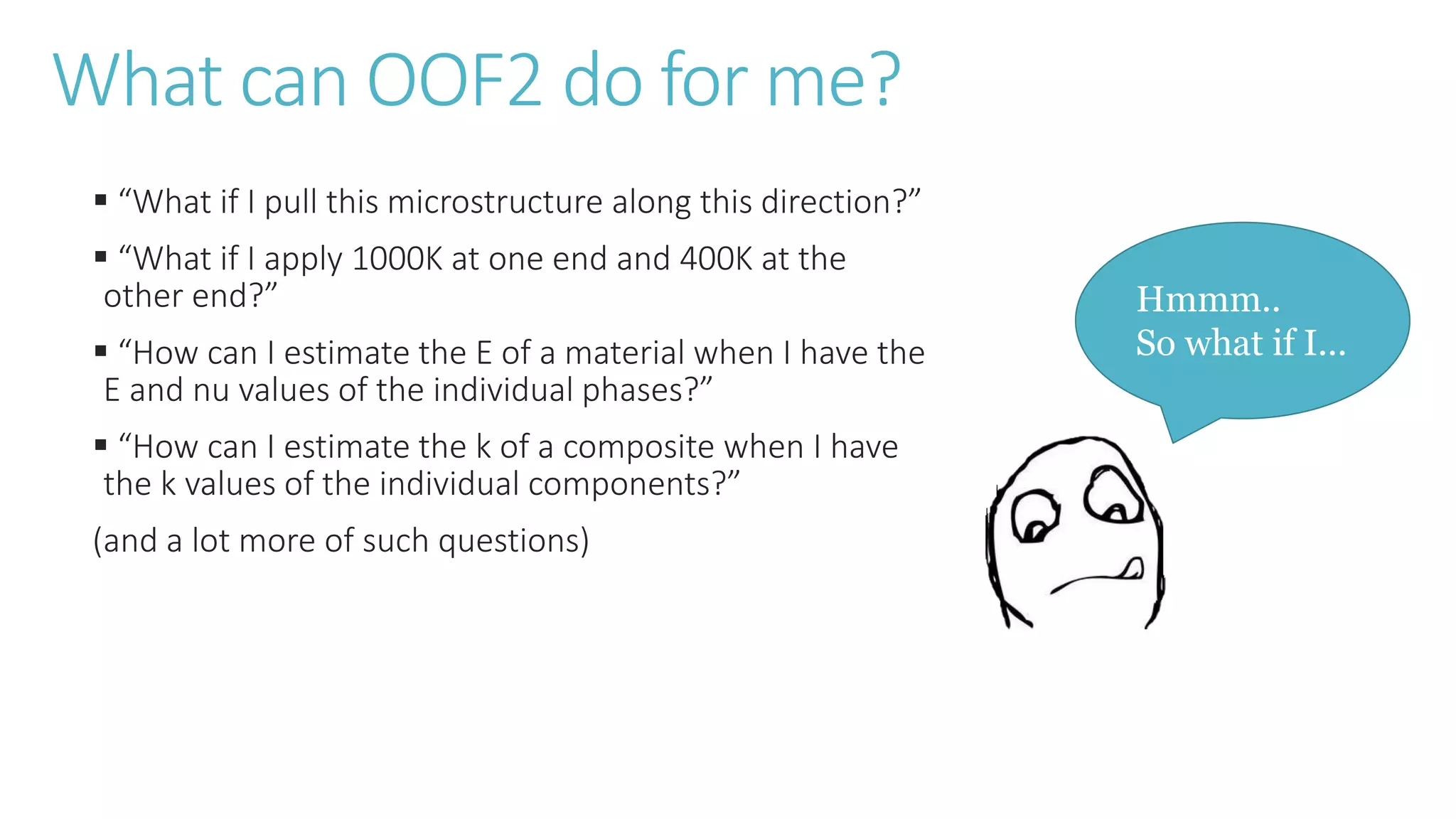 What can OOF2 do for me?

▪ “What if I pull this microstructure along this direction?”

▪ “What if I apply 1000K at one end and 400K at the other end?”

▪ “How can I estimate the E of a material when I have the E and nu values of the individual phases?”

▪ “How can I estimate the k of a composite when I have the k values of the individual components?”

(and a lot more of such questions)

Hmmm..
So what if I...